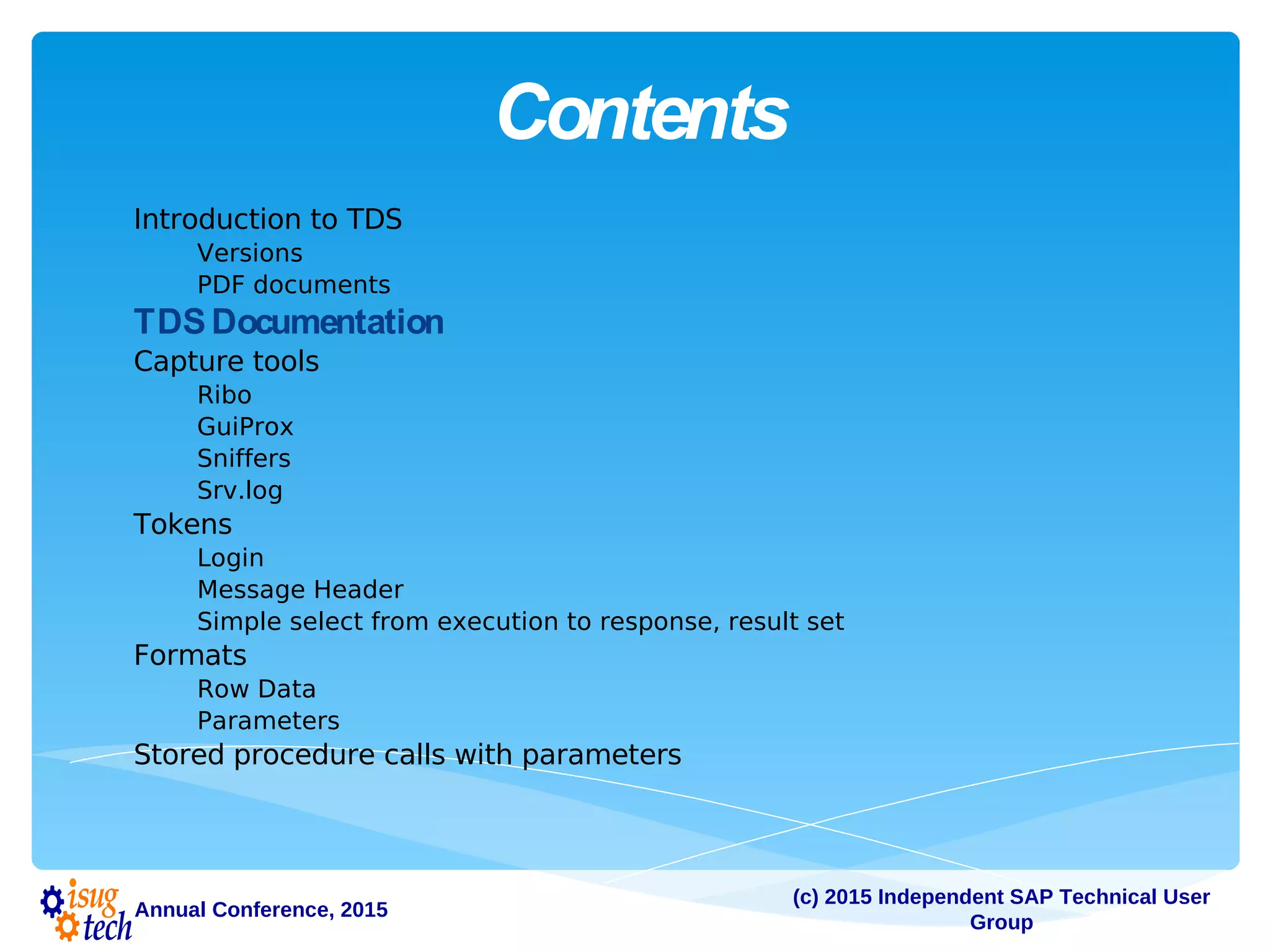 Contents

Introduction to TDS

Versions

PDF documents

TDS Documentation

Capture tools

Ribo

GuiProx

Sniffers

Srv.log

Tokens

Login

Message Header

Simple select from execution to response, result set

Formats

Row Data

Parameters

Stored procedure calls with parameters

isug tech Annual Conference, 2015

(c) 2015 Independent SAP Technical User Group